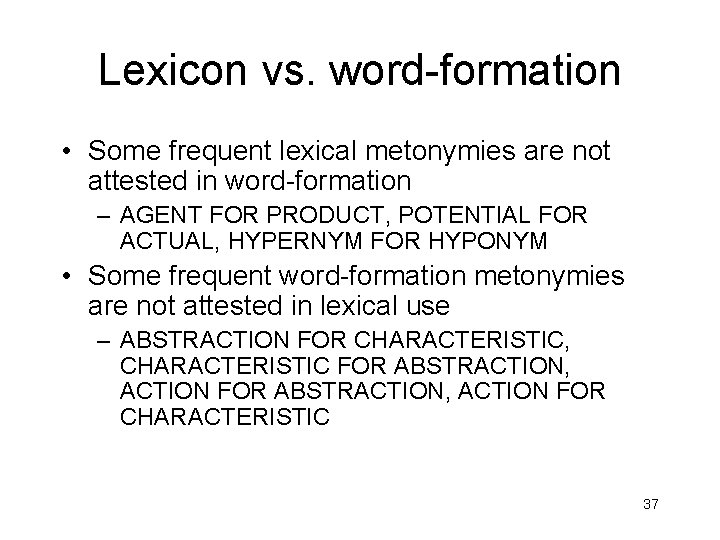 Lexicon vs. word-formation

• Some frequent lexical metonymies are not attested in word-formation
  – AGENT FOR PRODUCT, POTENTIAL FOR ACTUAL, HYPERNYM FOR HYPONYM
• Some frequent word-formation metonymies are not attested in lexical use
  – ABSTRACTION FOR CHARACTERISTIC, CHARACTERISTIC FOR ABSTRACTION, ACTION FOR ABSTRACTION, ACTION FOR CHARACTERISTIC

37